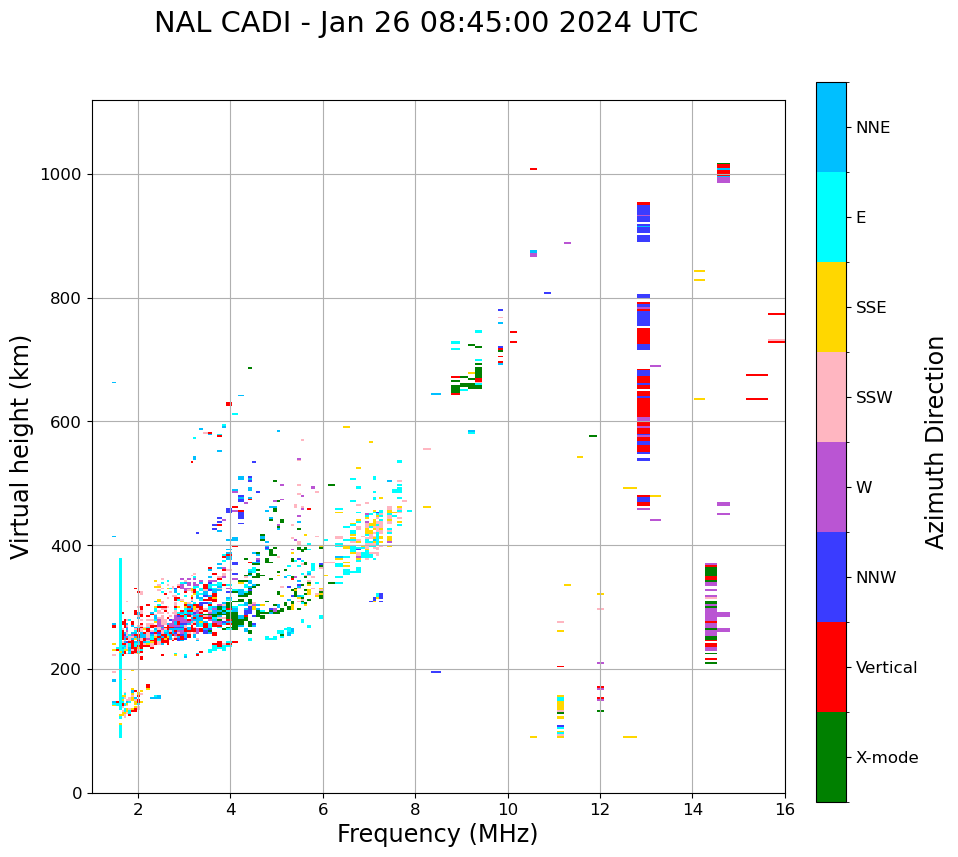 NAL CADI - Jan 26 08:45:00 2024 UTC

Virtual height (km)

1000
800
600
400
200
0

2
4
6
8
10
12
14
16

Frequency (MHz)

NNE
E
SSE
SSW
W
NNW
Vertical
X-mode

Azimuth Direction